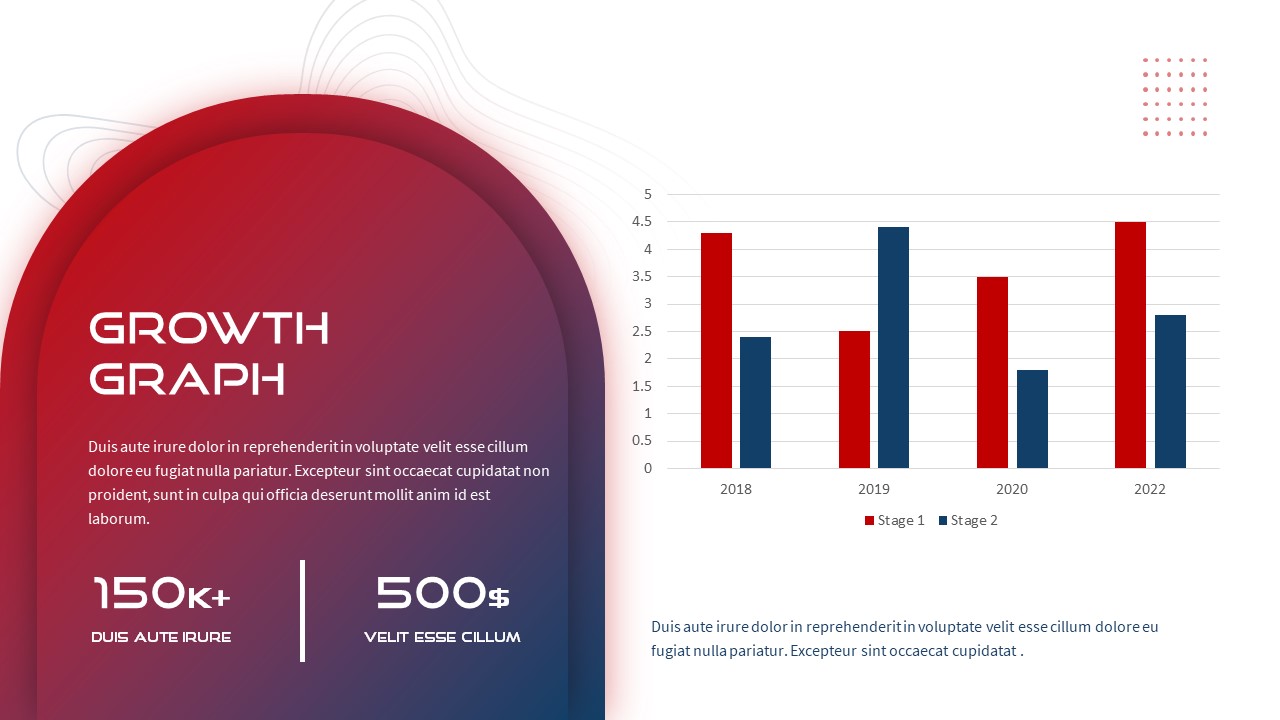 GROWTH GRAPH

Duis aute irure dolor in reprehenderit in voluptate velit esse cillum dolore eu fugiat nulla pariatur. Excepteur sint occaecat cupidatat non proident, sunt in culpa qui officia deserunt mollit anim id est laborum.

150K+
DUIS AUTE IRURE

500$
VELIT ESSE CILLUM

5
4.5
4
3.5
3
2.5
2
1.5
1
0.5
0

2018
2019
2020
2022

Stage 1
Stage 2

Duis aute irure dolor in reprehenderit in voluptate velit esse cillum dolore eu fugiat nulla pariatur. Excepteur sint occaecat cupidatat .